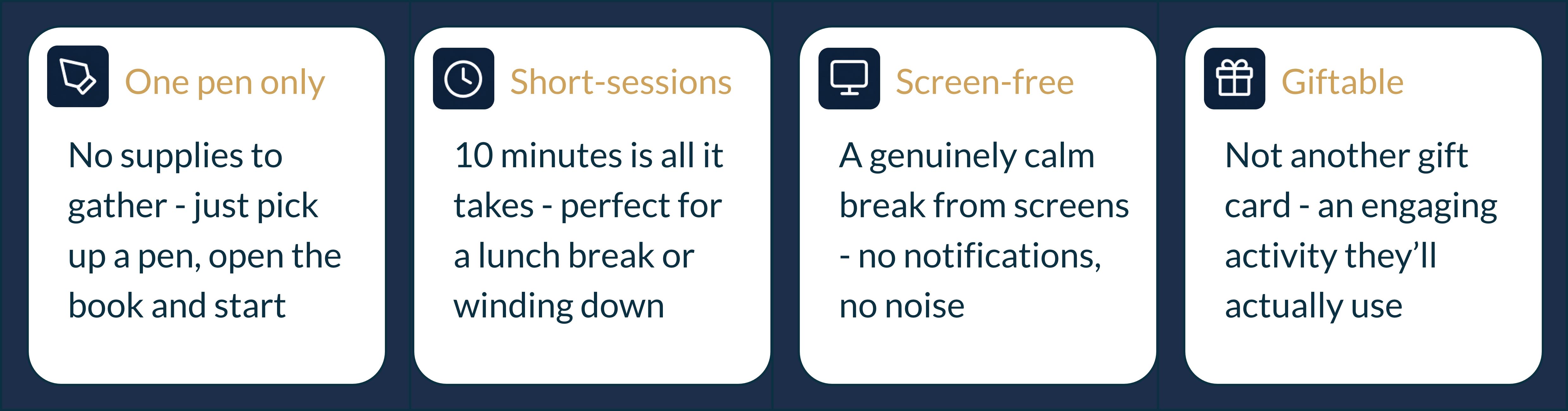 One pen only

No supplies to gather - just pick up a pen, open the book and start

Short-sessions

10 minutes is all it takes - perfect for a lunch break or winding down

Screen-free

A genuinely calm break from screens - no notifications, no noise

Giftable

Not another gift card - an engaging activity they'll actually use